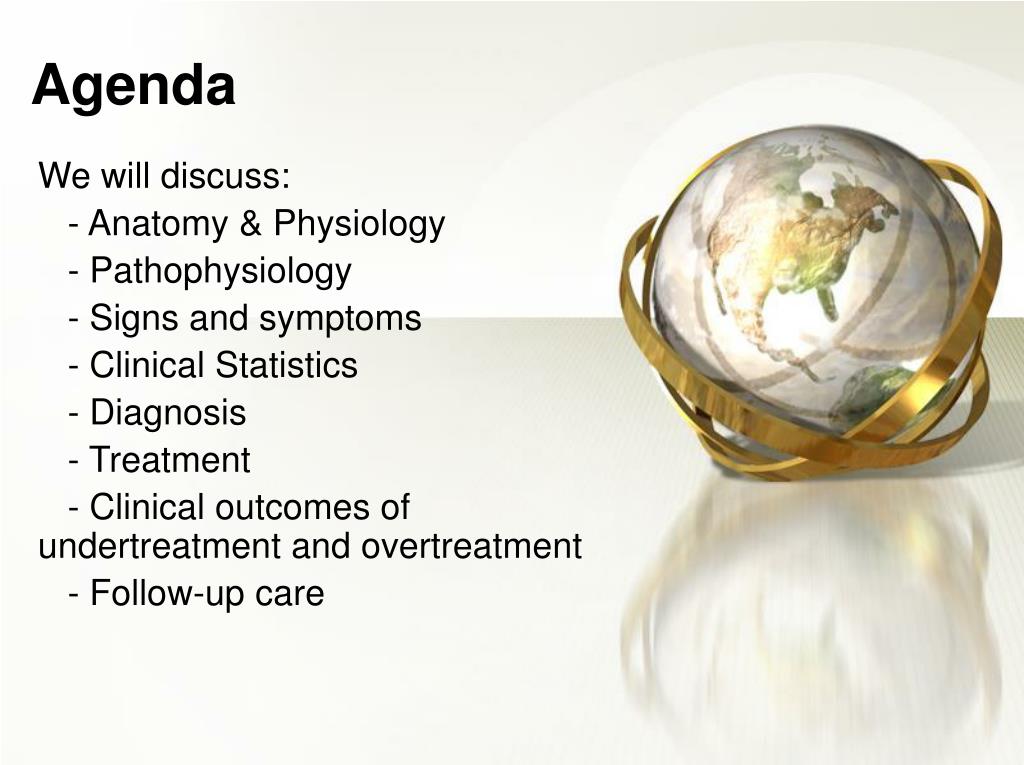 Agenda

We will discuss:

- Anatomy & Physiology
- Pathophysiology
- Signs and symptoms
- Clinical Statistics
- Diagnosis
- Treatment
- Clinical outcomes of undertreatment and overtreatment
- Follow-up care